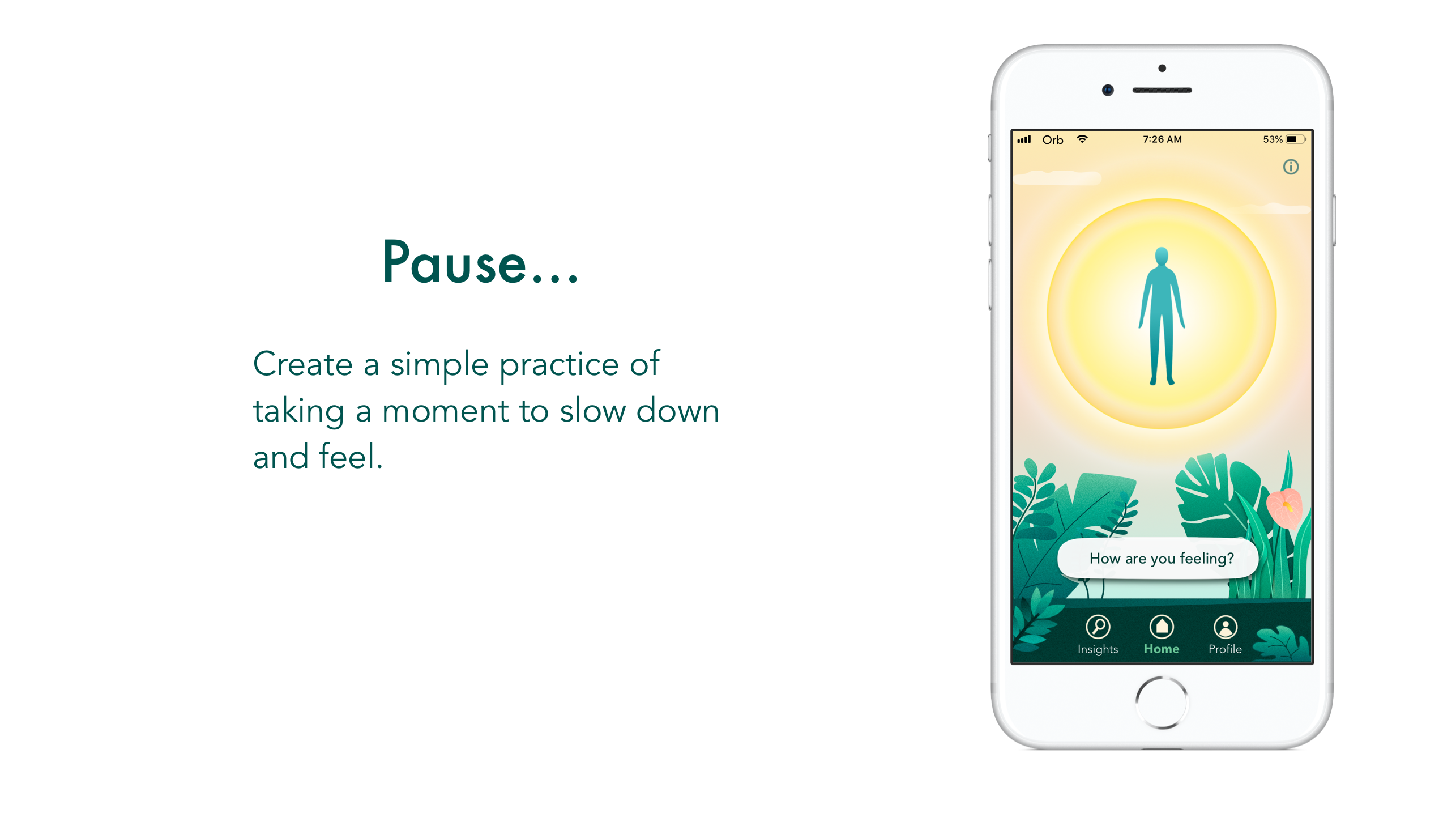 Pause...

Create a simple practice of taking a moment to slow down and feel.

Orb 7:26 AM 53%

How are you feeling?

Insights Home Profile